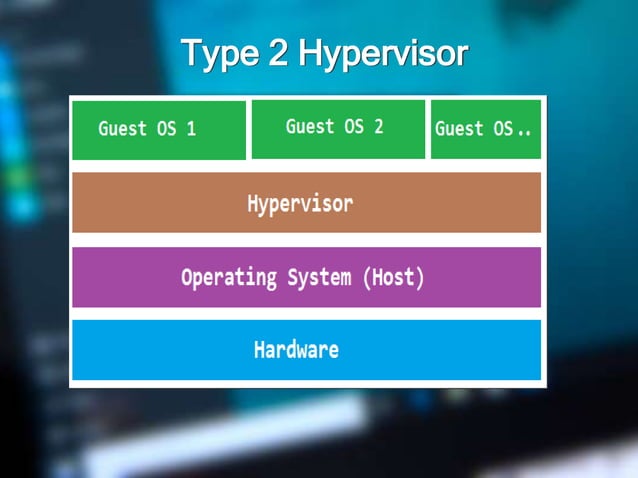 Type 2 Hypervisor

Guest OS 1

Guest OS 2

Guest OS..

Hypervisor

Operating System (Host)

Hardware